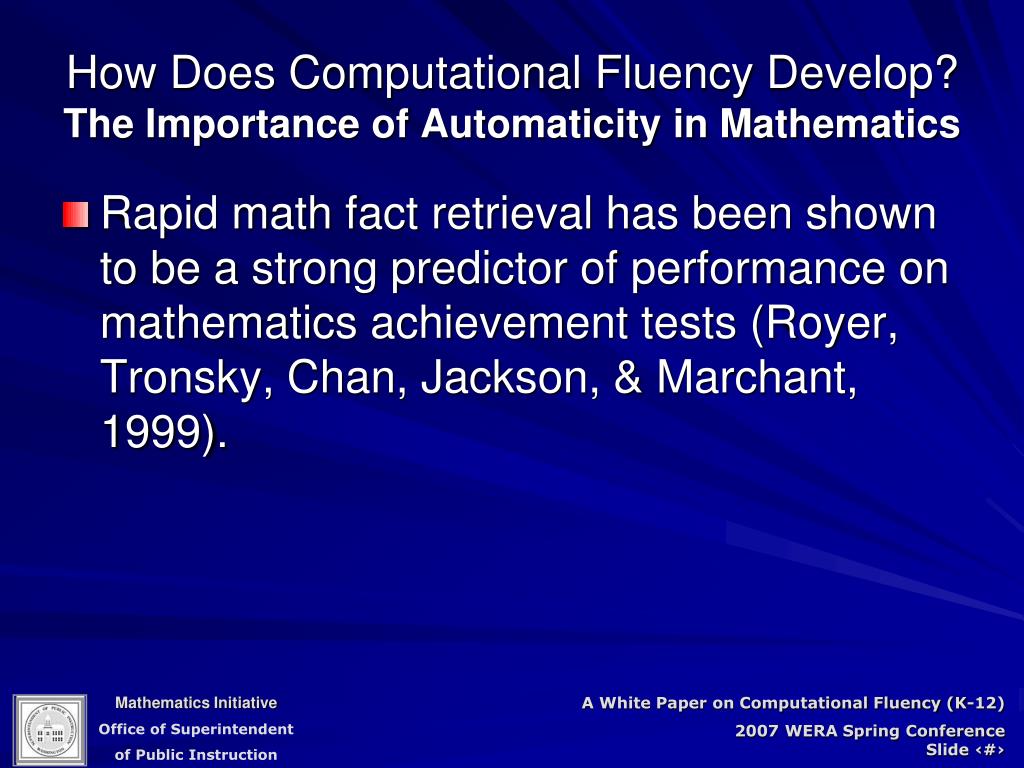 How Does Computational Fluency Develop?
The Importance of Automaticity in Mathematics

Rapid math fact retrieval has been shown to be a strong predictor of performance on mathematics achievement tests (Royer, Tronsky, Chan, Jackson, & Marchant, 1999).

Mathematics Initiative
Office of Superintendent
of Public Instruction

A White Paper on Computational Fluency (K-12)
2007 WERA Spring Conference
Slide ‹#›